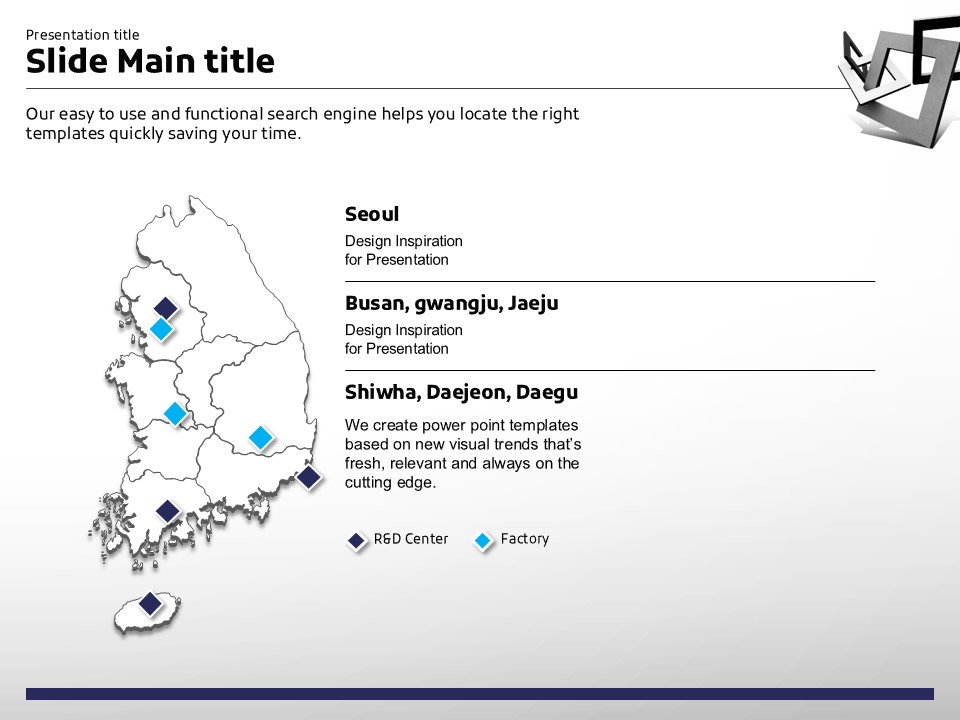 Presentation title
Slide Main title

Our easy to use and functional search engine helps you locate the right templates quickly saving your time.

Seoul
Design Inspiration
for Presentation

Busan, gwangju, Jaeju
Design Inspiration
for Presentation

Shiwha, Daejeon, Daegu
We create power point templates based on new visual trends that's fresh, relevant and always on the cutting edge.

R&D Center
Factory